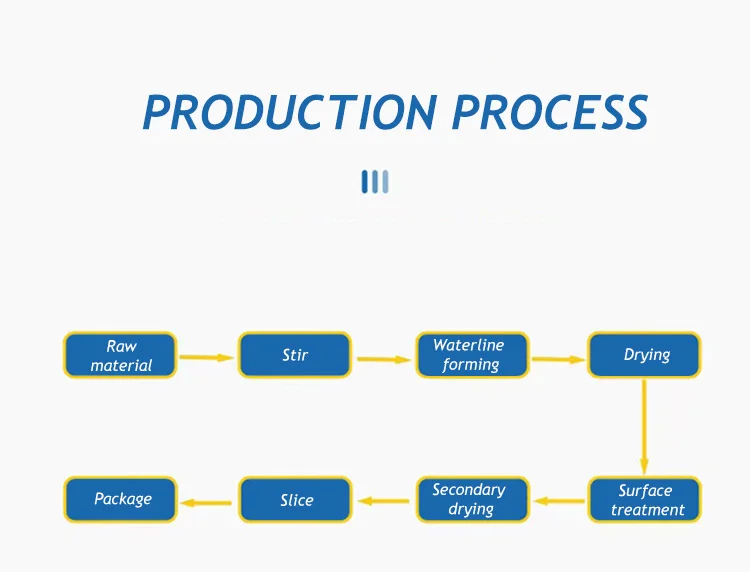 PRODUCTION PROCESS

Raw material

Stir

Waterline forming

Drying

Surface treatment

Secondary drying

Slice

Package